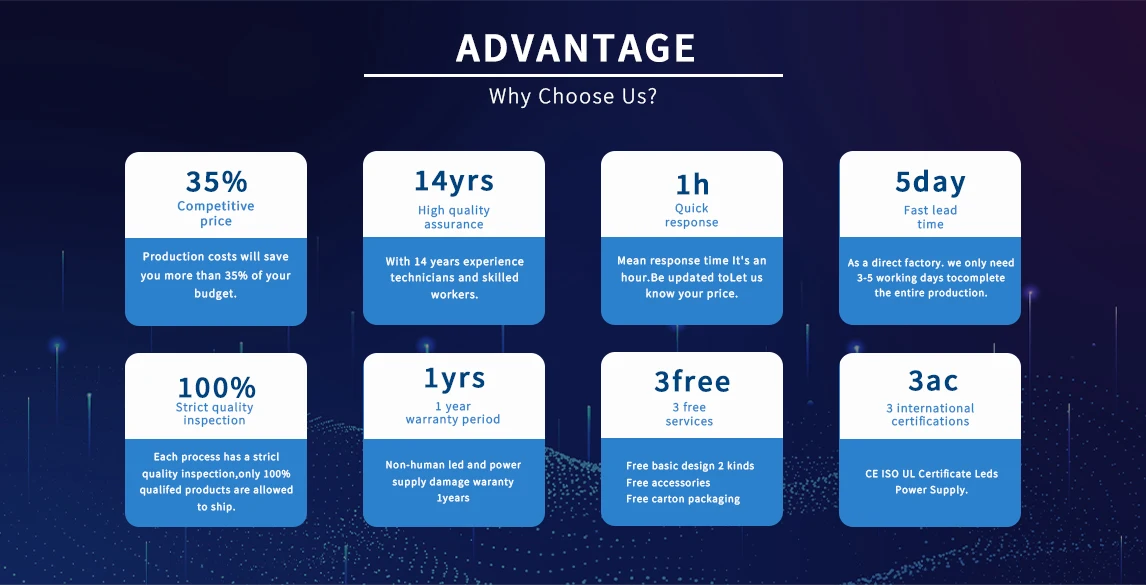 ADVANTAGE
Why Choose Us?

35%
Competitive price
Production costs will save you more than 35% of your budget.

14yrs
High quality assurance
With 14 years experience technicians and skilled workers.

1h
Quick response
Mean response time It's an hour.Be updated toLet us know your price.

5day
Fast lead time
As a direct factory. we only need 3-5 working days tocomplete the entire production.

100%
Strict quality inspection
Each process has a stricl quality inspection,only 100% qualifed products are allowed to ship.

1yrs
1 year warranty period
Non-human led and power supply damage waranty 1years

3free
3 free services
Free basic design 2 kinds
Free accessories
Free carton packaging

3ac
3 international certifications
CE ISO UL Certificate Leds Power Supply.